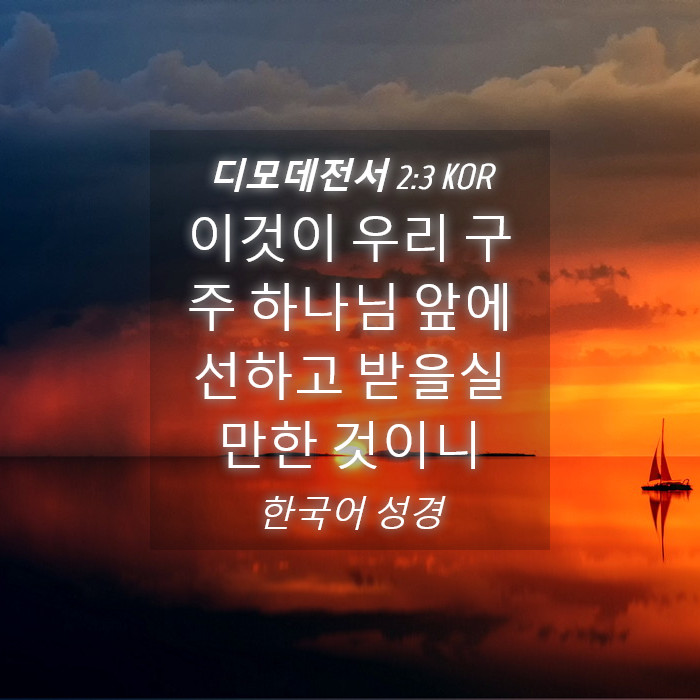 디모데전서 2:3 KOR

이것이 우리 구주 하나님 앞에 선하고 받을실 만한 것이니

한국어 성경